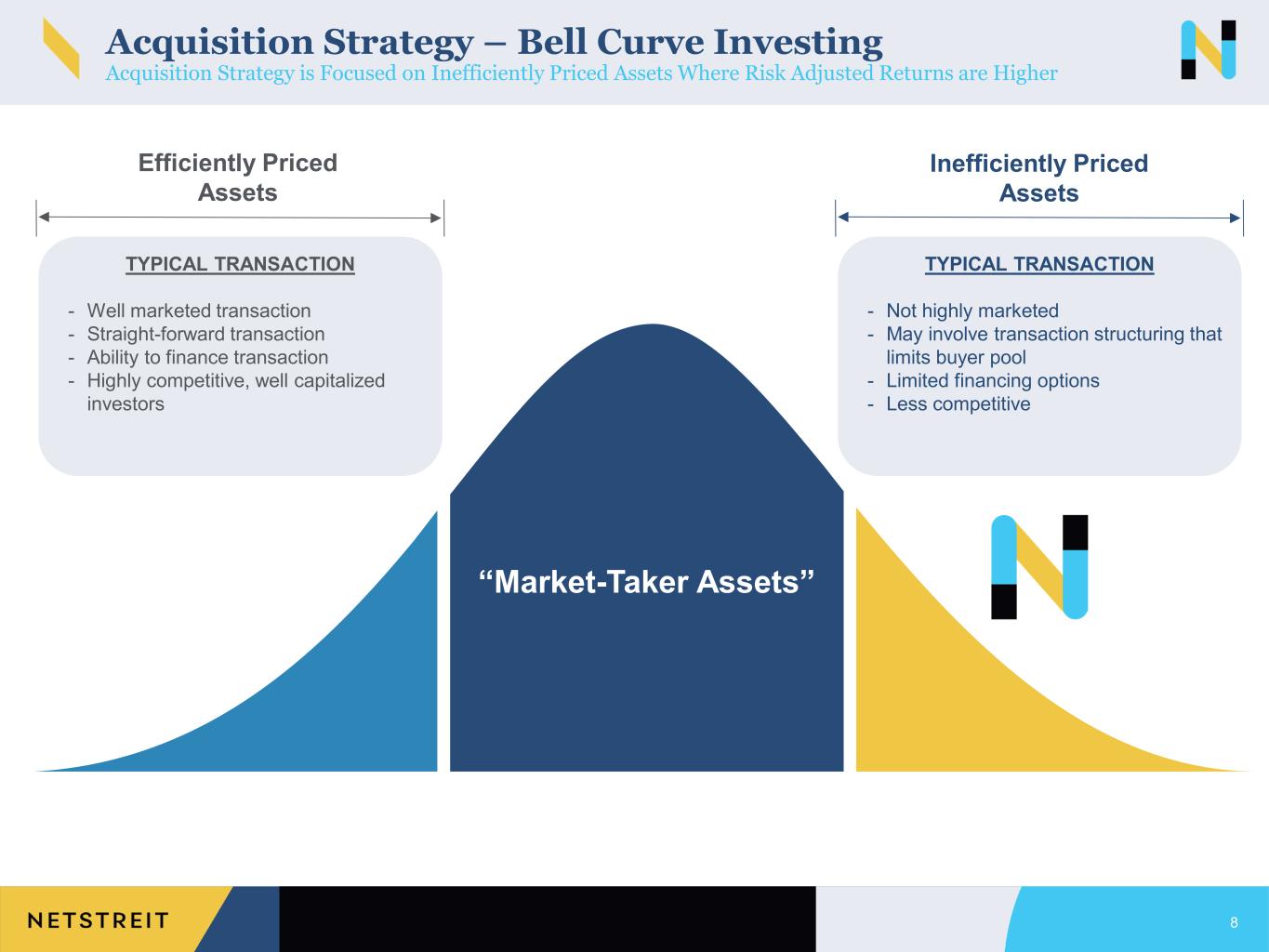 Acquisition Strategy – Bell Curve Investing
Acquisition Strategy is Focused on Inefficiently Priced Assets Where Risk Adjusted Returns are Higher

Efficiently Priced Assets

TYPICAL TRANSACTION

- Well marketed transaction
- Straight-forward transaction
- Ability to finance transaction
- Highly competitive, well capitalized investors

Inefficiently Priced Assets

TYPICAL TRANSACTION

- Not highly marketed
- May involve transaction structuring that limits buyer pool
- Limited financing options
- Less competitive

“Market-Taker Assets”

NETSTREIT

8